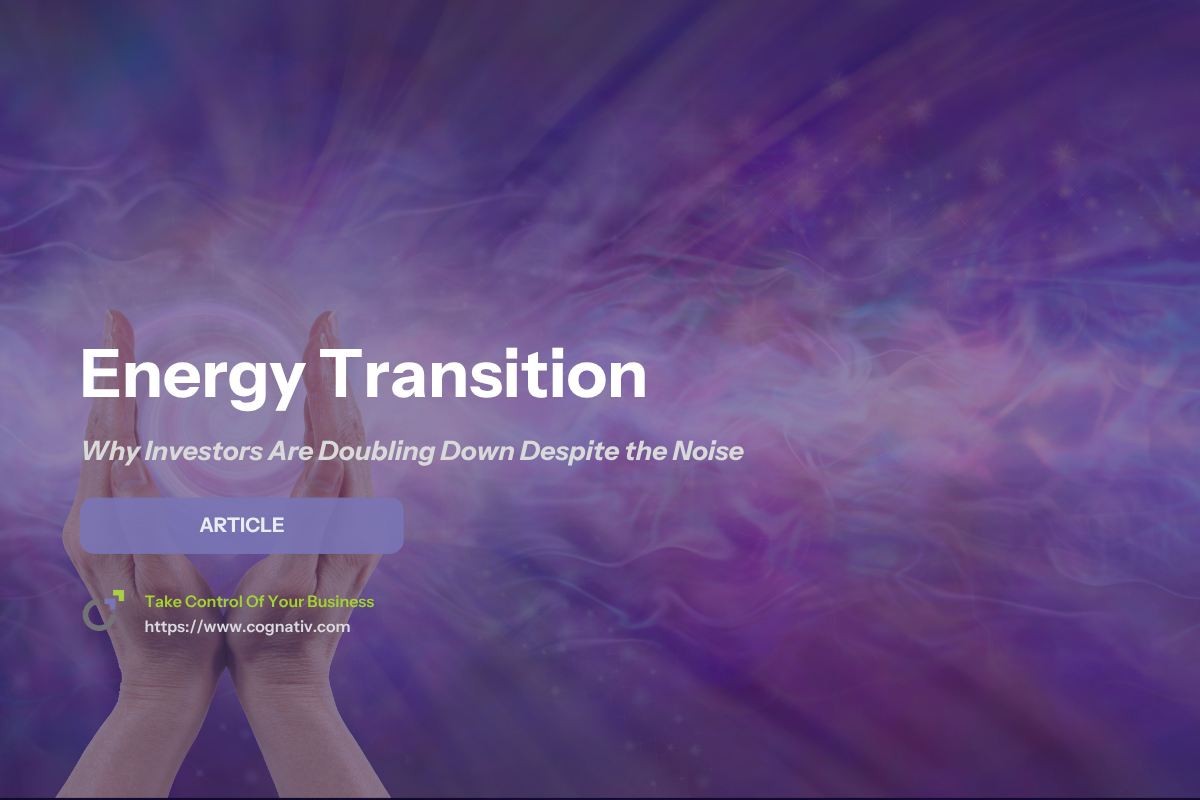 Energy Transition

Why Investors Are Doubling Down Despite the Noise

ARTICLE

Take Control Of Your Business
https://www.cognativ.com